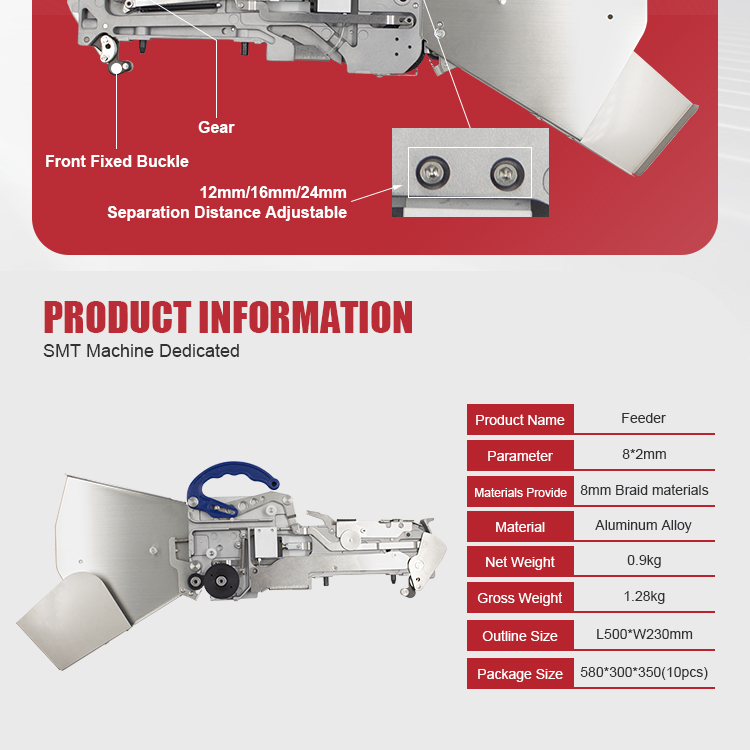 Gear

Front Fixed Buckle

12mm/16mm/24mm
Separation Distance Adjustable

PRODUCT INFORMATION
SMT Machine Dedicated

| Product Name | Feeder |
|---|---|
| Parameter | 8*2mm |
| Materials Provide | 8mm Braid materials |
| Material | Aluminum Alloy |
| Net Weight | 0.9kg |
| Gross Weight | 1.28kg |
| Outline Size | L500*W230mm |
| Package Size | 580*300*350(10pcs) |